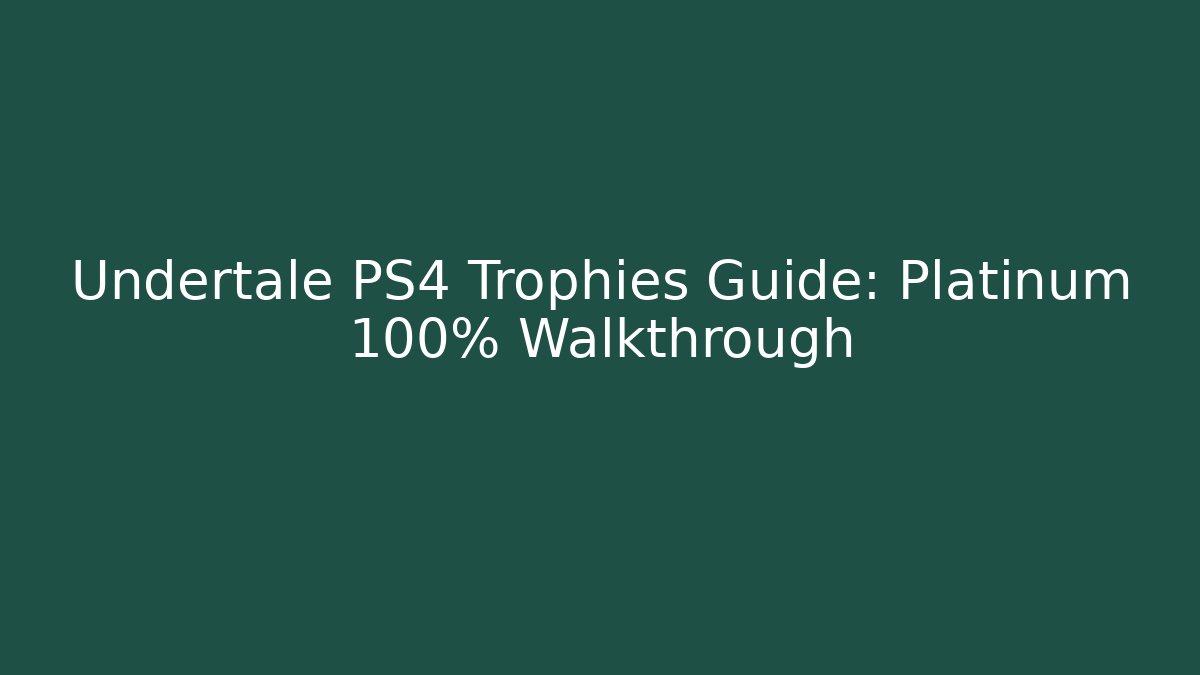 Undertale PS4 Trophies Guide: Platinum 100% Walkthrough